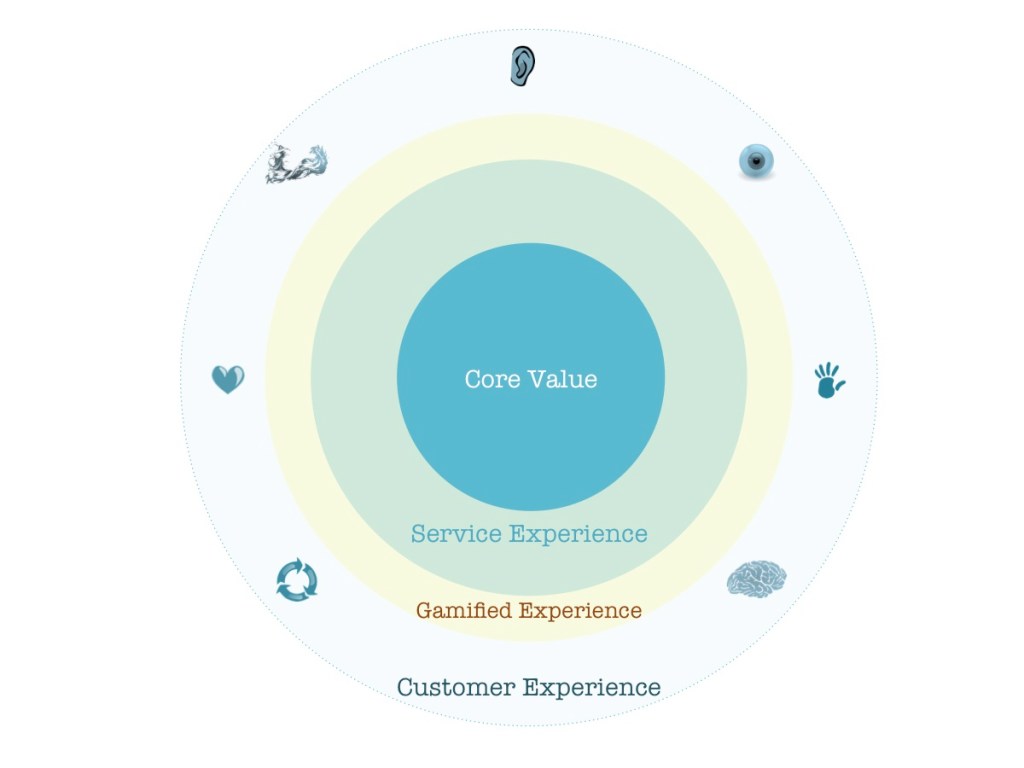 Core Value

Service Experience

Gamified Experience

Customer Experience